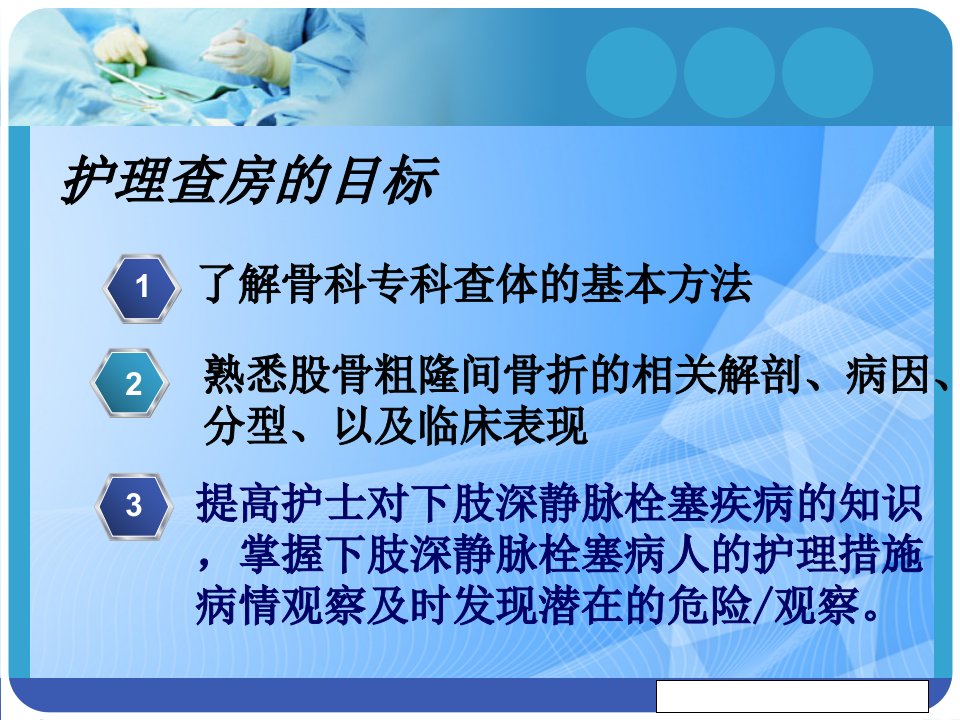 护理查房的目标

1 了解骨科专科查体的基本方法

2 熟悉股骨粗隆间骨折的相关解剖、病因、分型、以及临床表现

3 提高护士对下肢深静脉栓塞疾病的知识，掌握下肢深静脉栓塞病人的护理措施病情观察及时发现潜在的危险/观察。